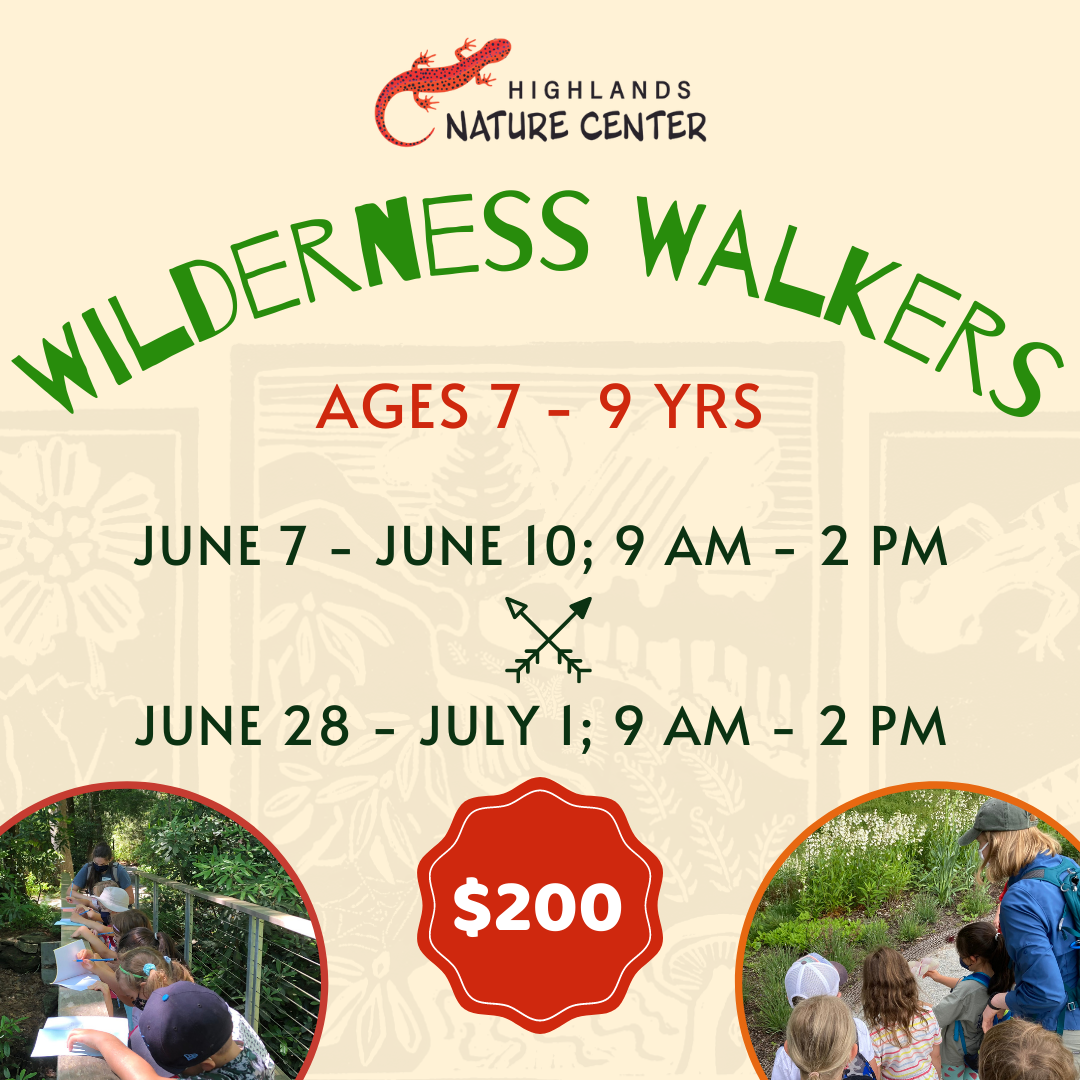 HIGHLANDS NATURE CENTER

WILDERNESS WALKERS

AGES 7 - 9 YRS

JUNE 7 - JUNE 10; 9 AM - 2 PM

JUNE 28 - JULY 1; 9 AM - 2 PM

$200